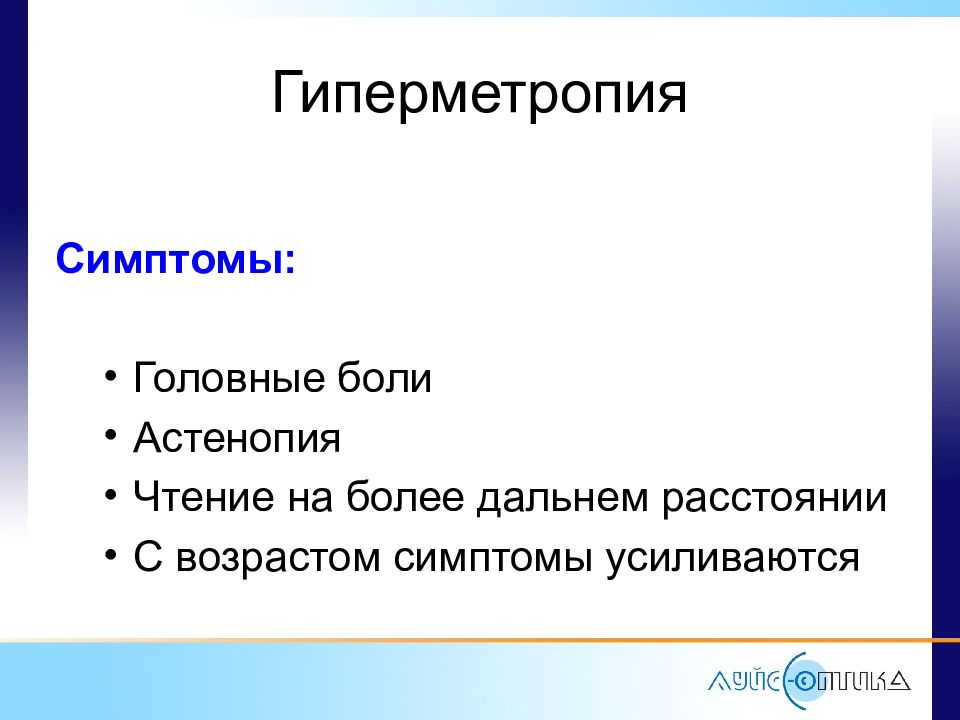 Гиперметропия

Симптомы:

• Головные боли
• Астенопия
• Чтение на более дальнем расстоянии
• С возрастом симптомы усиливаются

ЛУЙС-ОПТИКА